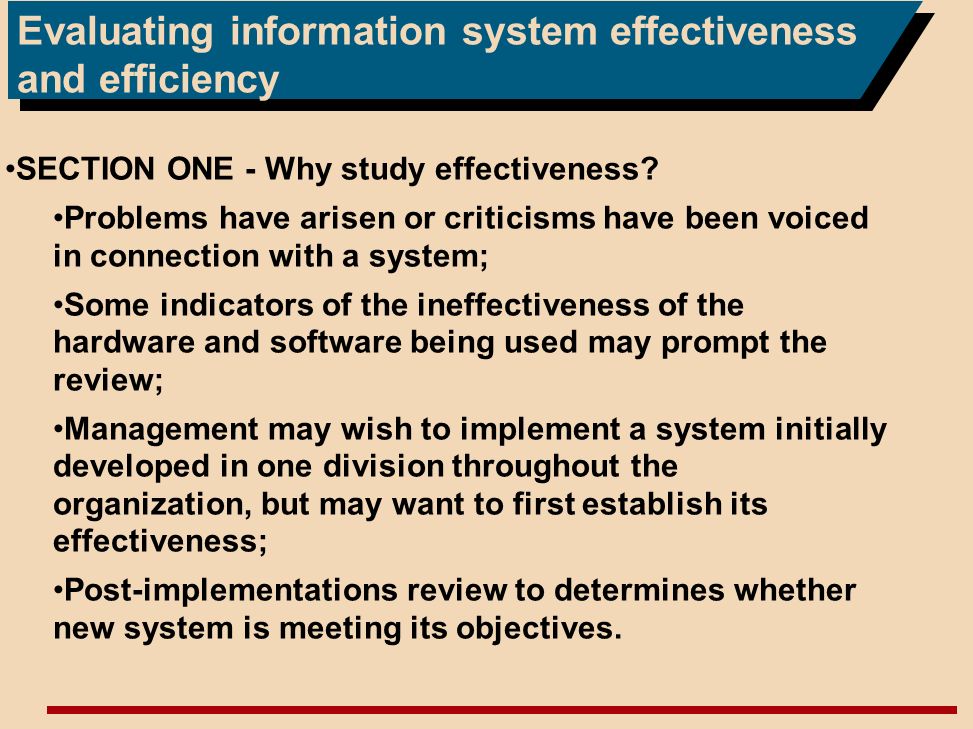 Evaluating information system effectiveness and efficiency

•SECTION ONE - Why study effectiveness?

•Problems have arisen or criticisms have been voiced in connection with a system;

•Some indicators of the ineffectiveness of the hardware and software being used may prompt the review;

•Management may wish to implement a system initially developed in one division throughout the organization, but may want to first establish its effectiveness;

•Post-implementations review to determines whether new system is meeting its objectives.